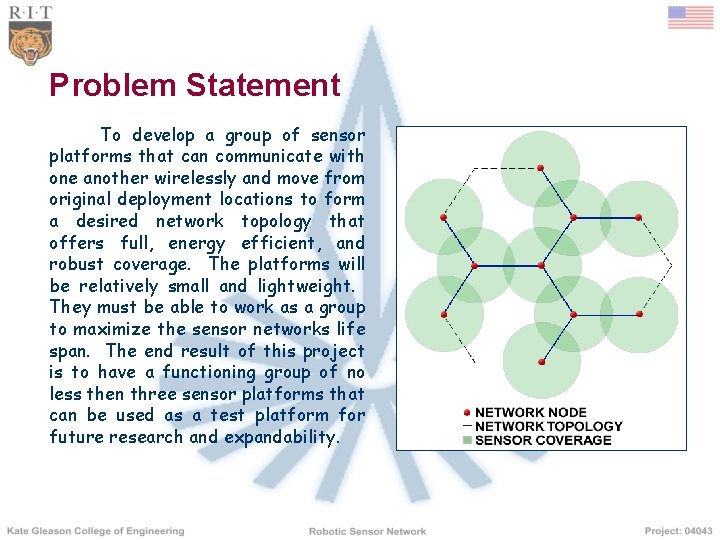 R·I·T

Problem Statement

To develop a group of sensor platforms that can communicate with one another wirelessly and move from original deployment locations to form a desired network topology that offers full, energy efficient, and robust coverage. The platforms will be relatively small and lightweight. They must be able to work as a group to maximize the sensor networks life span. The end result of this project is to have a functioning group of no less then three sensor platforms that can be used as a test platform for future research and expandability.

NETWORK NODE
NETWORK TOPOLOGY
SENSOR COVERAGE

Kate Gleason College of Engineering
Robotic Sensor Network
Project: 04043